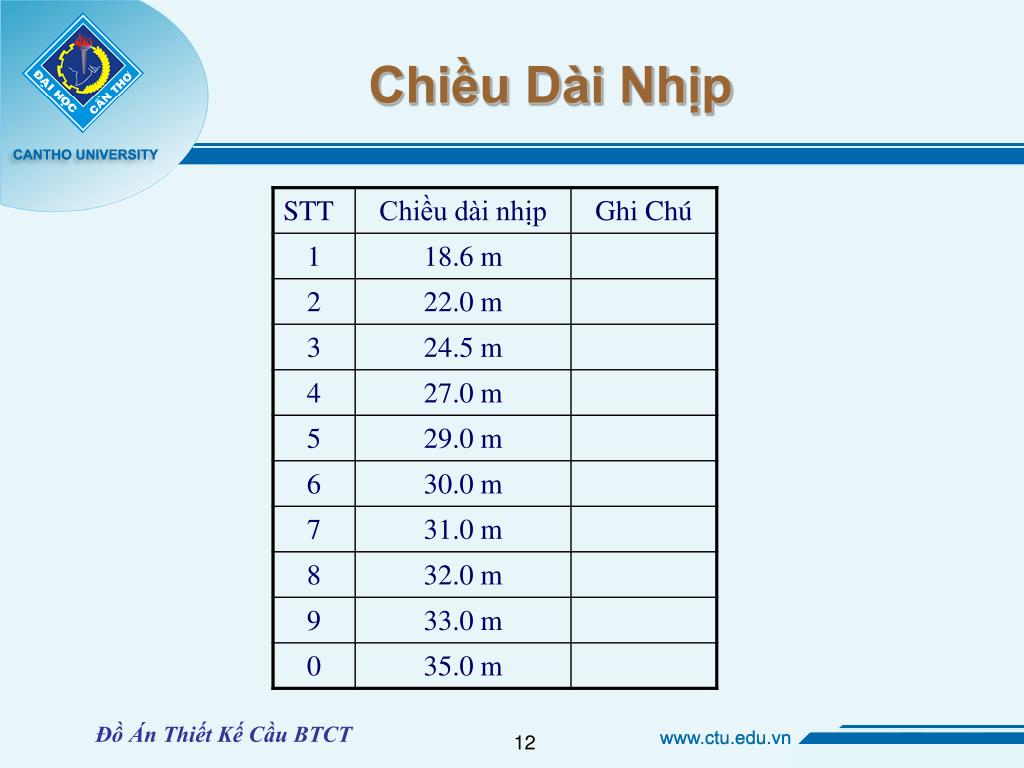 ĐẠI HỌC CẦN THƠ
CANTHO UNIVERSITY

Chiều Dài Nhịp

| STT | Chiều dài nhịp | Ghi Chú |
|---|---|---|
| 1 | 18.6 m | |
| 2 | 22.0 m | |
| 3 | 24.5 m | |
| 4 | 27.0 m | |
| 5 | 29.0 m | |
| 6 | 30.0 m | |
| 7 | 31.0 m | |
| 8 | 32.0 m | |
| 9 | 33.0 m | |
| 0 | 35.0 m | |

Đồ Án Thiết Kế Cầu BTCT

12

www.ctu.edu.vn